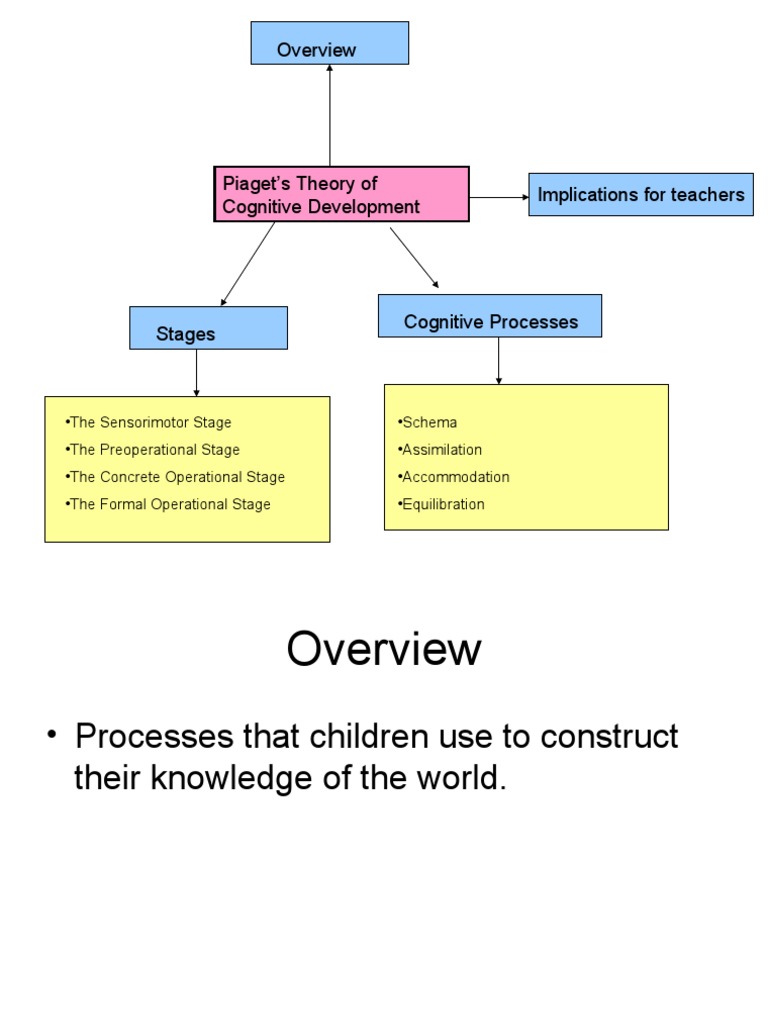 Overview

Piaget's Theory of Cognitive Development

Implications for teachers

Stages

Cognitive Processes

•The Sensorimotor Stage
•The Preoperational Stage
•The Concrete Operational Stage
•The Formal Operational Stage

•Schema
•Assimilation
•Accommodation
•Equilibration

Overview

• Processes that children use to construct their knowledge of the world.